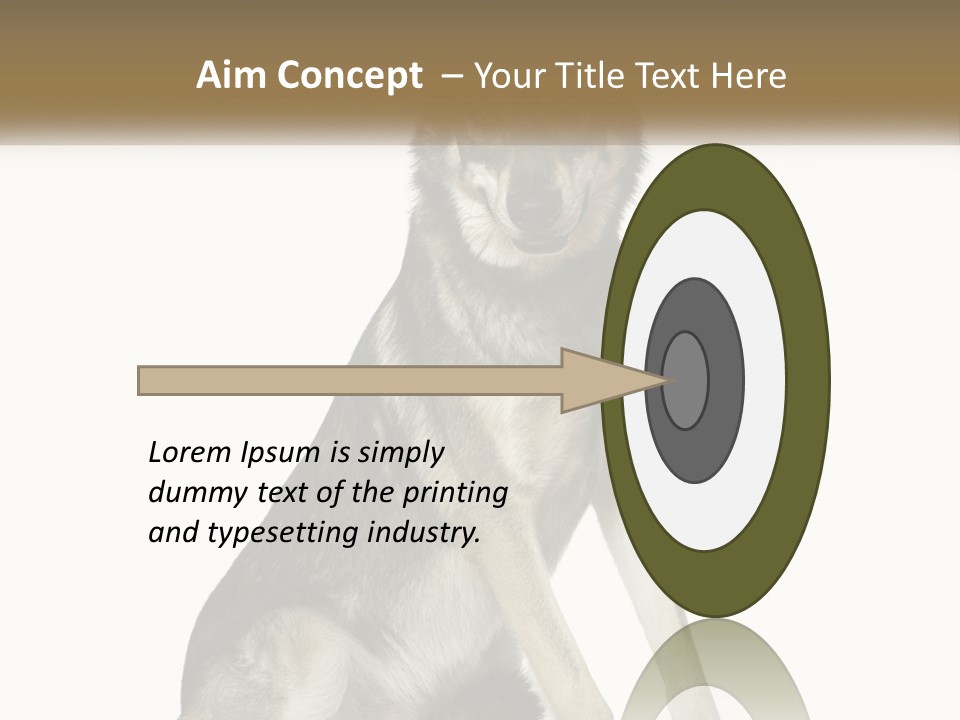 Aim Concept – Your Title Text Here

Lorem Ipsum is simply dummy text of the printing and typesetting industry.